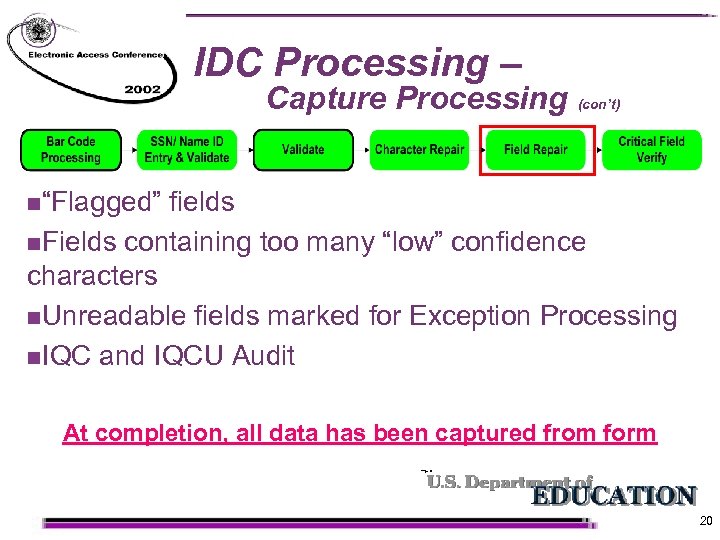 Electronic Access Conference
2002

IDC Processing –
Capture Processing (con't)

Bar Code Processing
SSN/ Name ID Entry & Validate
Validate
Character Repair
Field Repair
Critical Field Verify

■"Flagged" fields

■Fields containing too many "low" confidence characters

■Unreadable fields marked for Exception Processing

■IQC and IQCU Audit

At completion, all data has been captured from form

U.S. Department of
EDUCATION

20